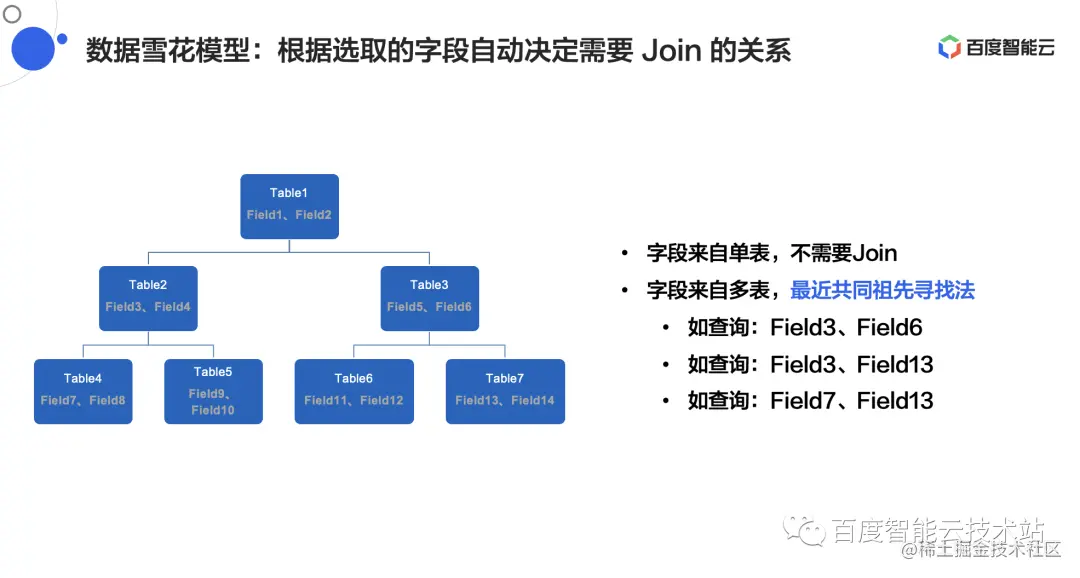 数据雪花模型：根据选取的字段自动决定需要 Join 的关系

百度智能云

Table1
Field1、Field2

Table2
Field3、Field4

Table3
Field5、Field6

Table4
Field7、Field8

Table5
Field9、Field10

Table6
Field11、Field12

Table7
Field13、Field14

• 字段来自单表，不需要Join
• 字段来自多表，最近共同祖先寻找法
  • 如查询：Field3、Field6
  • 如查询：Field3、Field13
  • 如查询：Field7、Field13

百度智能云技术站
@稀土掘金技术社区